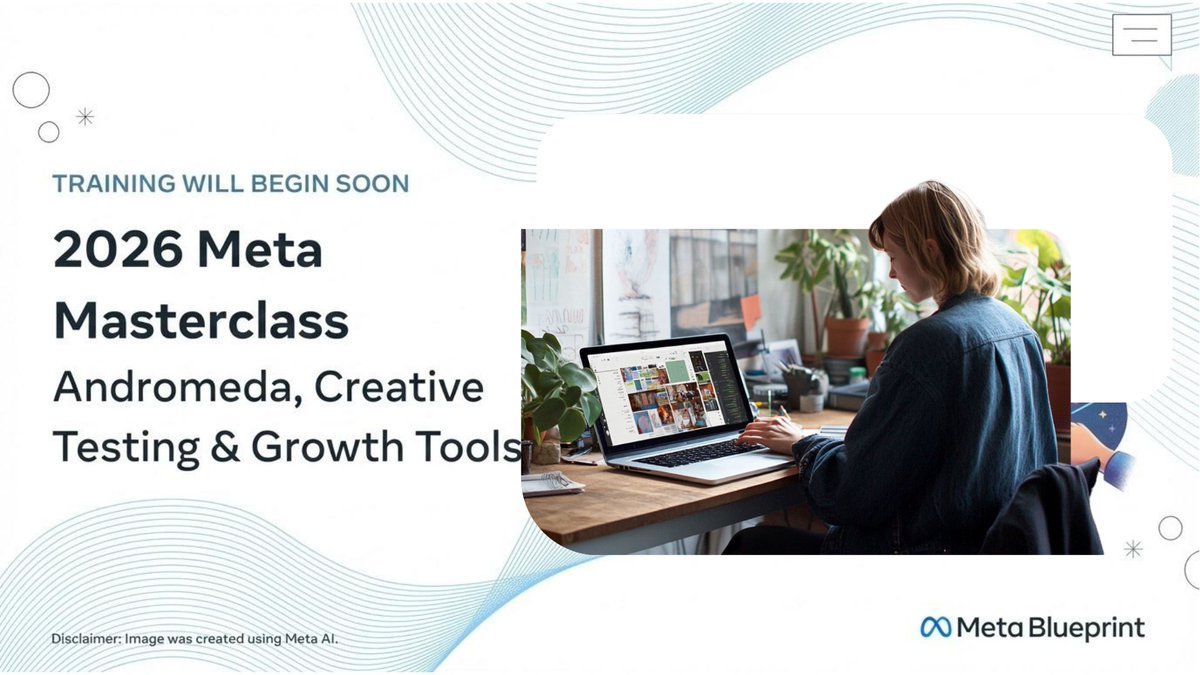 TRAINING WILL BEGIN SOON

2026 Meta Masterclass

Andromeda, Creative Testing & Growth Tools

Disclaimer: Image was created using Meta AI.

Meta Blueprint